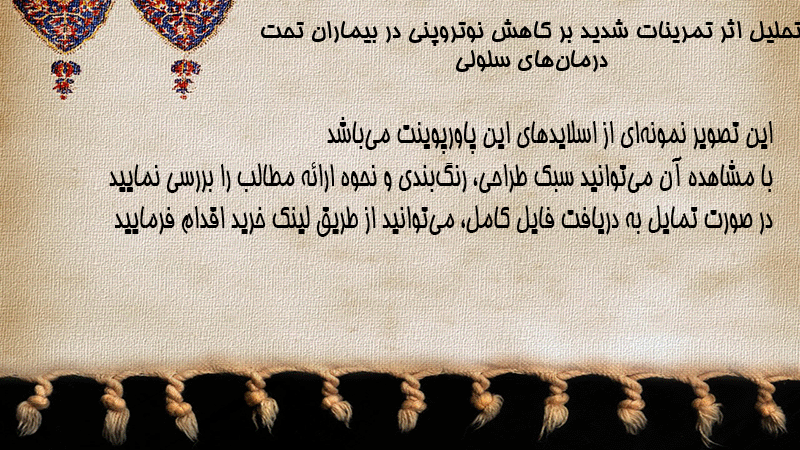 تحلیل اثر تمرینات شدید بر کاهش نوتروپنی در بیماران تحت درمان‌های سلولی

این تصویر نمونه‌ای از اسلایدهای این پاورپوینت می‌باشد
با مشاهده آن می‌توانید سبک طراحی، رنگ‌بندی و نحوه ارائه مطالب را بررسی نمایید
در صورت تمایل به دریافت فایل کامل، می‌توانید از طریق لینک خرید اقدام فرمایید